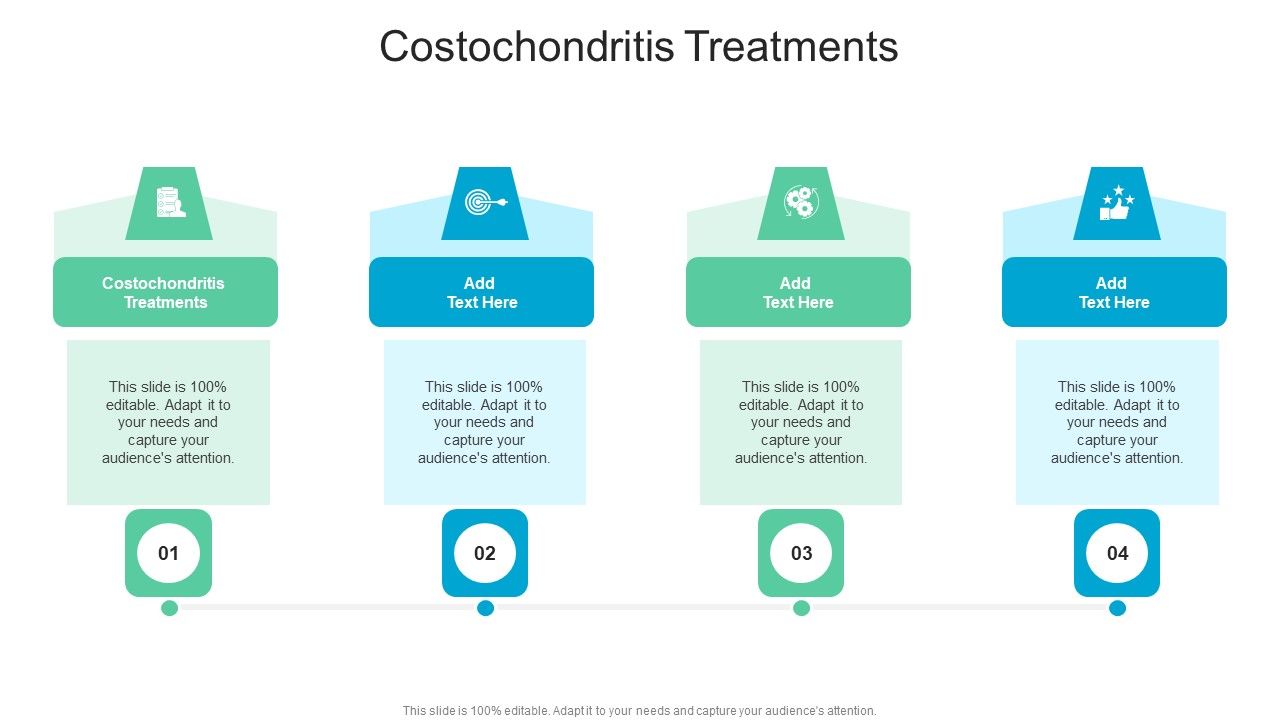 Costochondritis Treatments

Costochondritis Treatments

This slide is 100% editable. Adapt it to your needs and capture your audience's attention.

01

Add Text Here

This slide is 100% editable. Adapt it to your needs and capture your audience's attention.

02

Add Text Here

This slide is 100% editable. Adapt it to your needs and capture your audience's attention.

03

Add Text Here

This slide is 100% editable. Adapt it to your needs and capture your audience's attention.

04

This slide is 100% editable. Adapt it to your needs and capture your audience's attention.